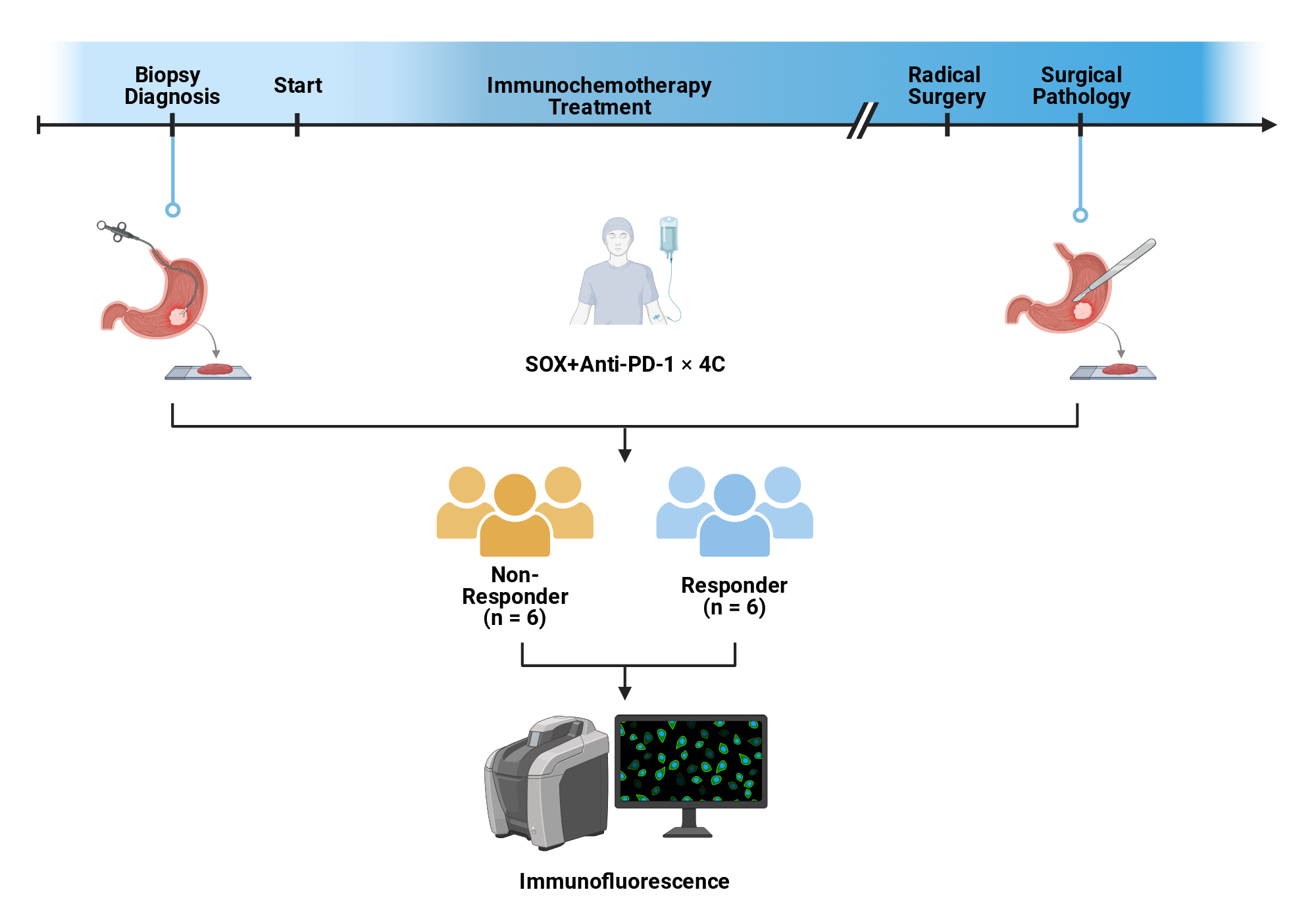 Biopsy Diagnosis

Start

Immunochemotherapy Treatment

Radical Surgery

Surgical Pathology

SOX+Anti-PD-1 × 4C

Non-Responder (n = 6)

Responder (n = 6)

Immunofluorescence